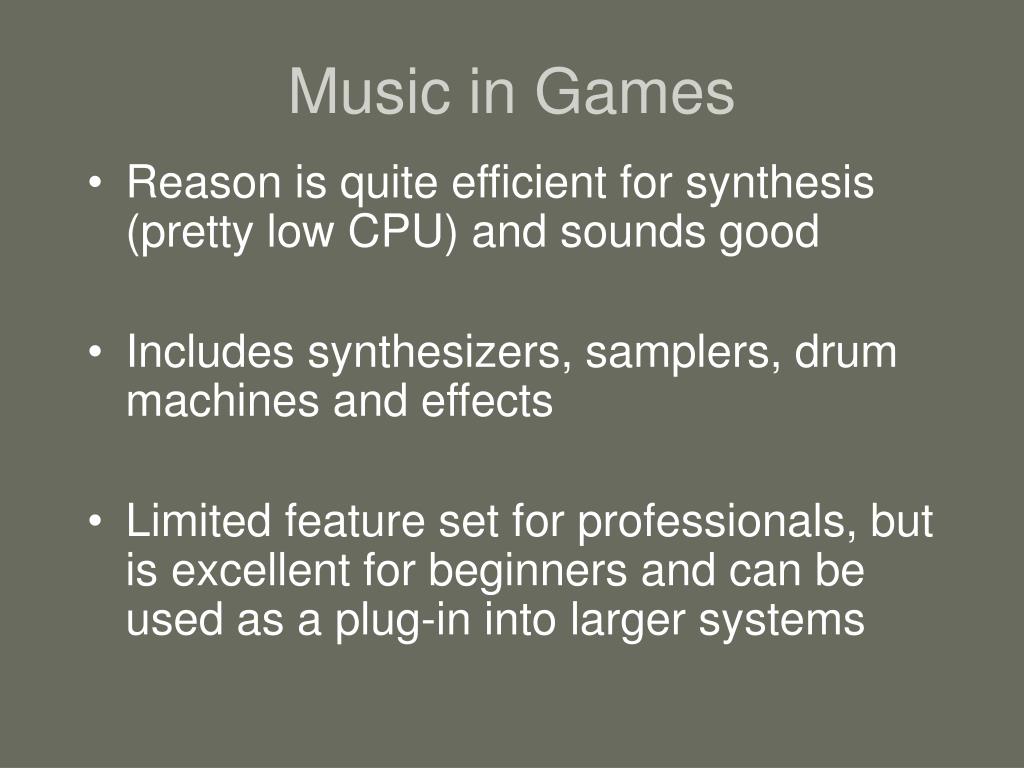 Music in Games

• Reason is quite efficient for synthesis (pretty low CPU) and sounds good

• Includes synthesizers, samplers, drum machines and effects

• Limited feature set for professionals, but is excellent for beginners and can be used as a plug-in into larger systems